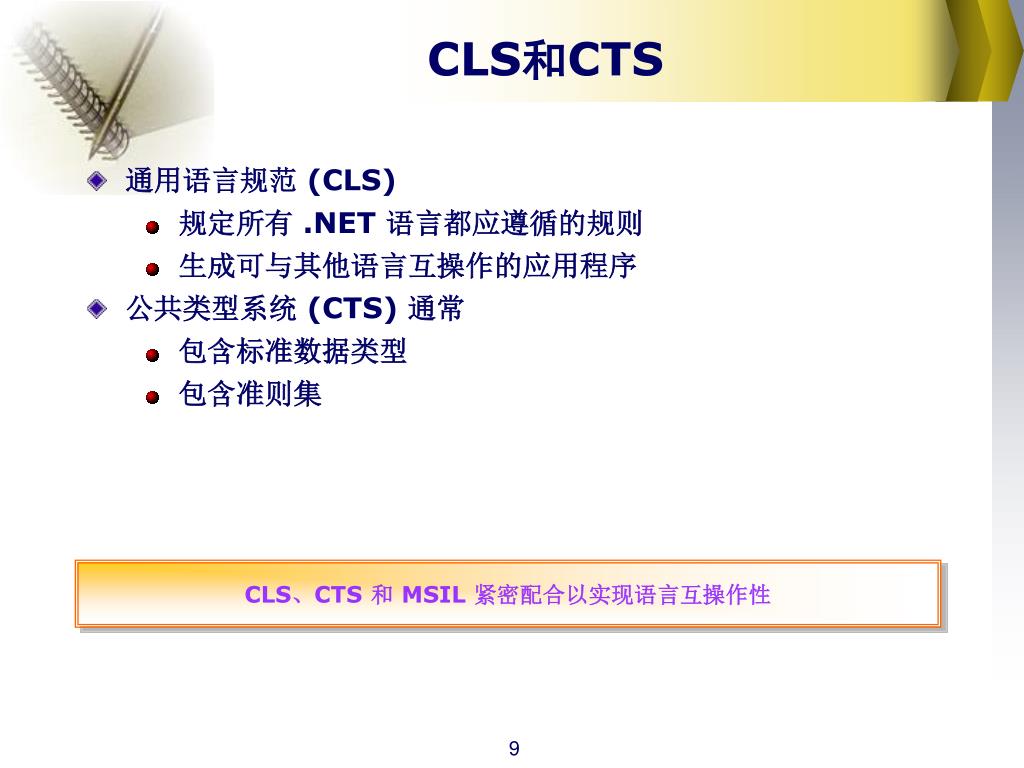 CLS和CTS

通用语言规范 (CLS)

规定所有 .NET 语言都应遵循的规则

生成可与其他语言互操作的应用程序

公共类型系统 (CTS) 通常

包含标准数据类型

包含准则集

CLS、CTS 和 MSIL 紧密配合以实现语言互操作性

9